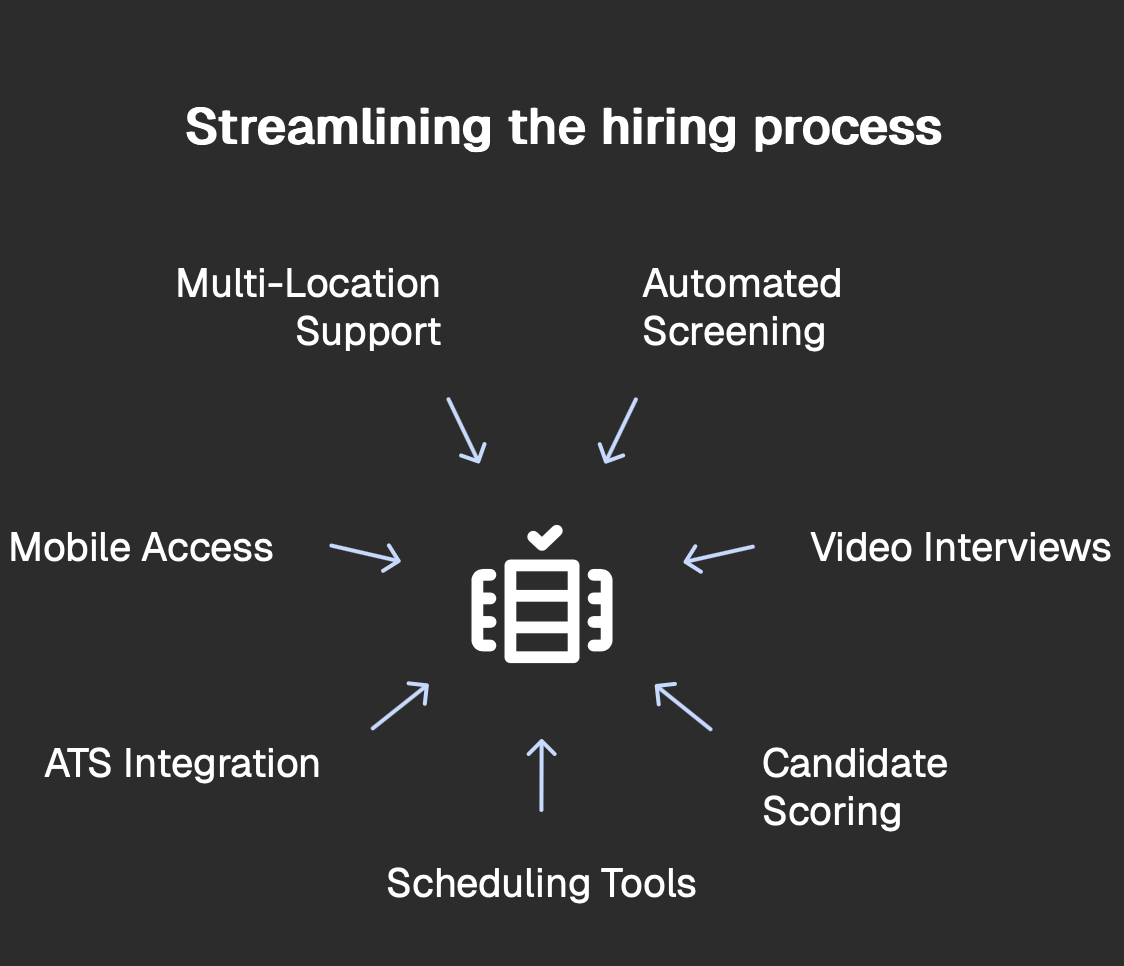 Streamlining the hiring process

Multi-Location Support

Automated Screening

Mobile Access

Video Interviews

ATS Integration

Candidate Scoring

Scheduling Tools